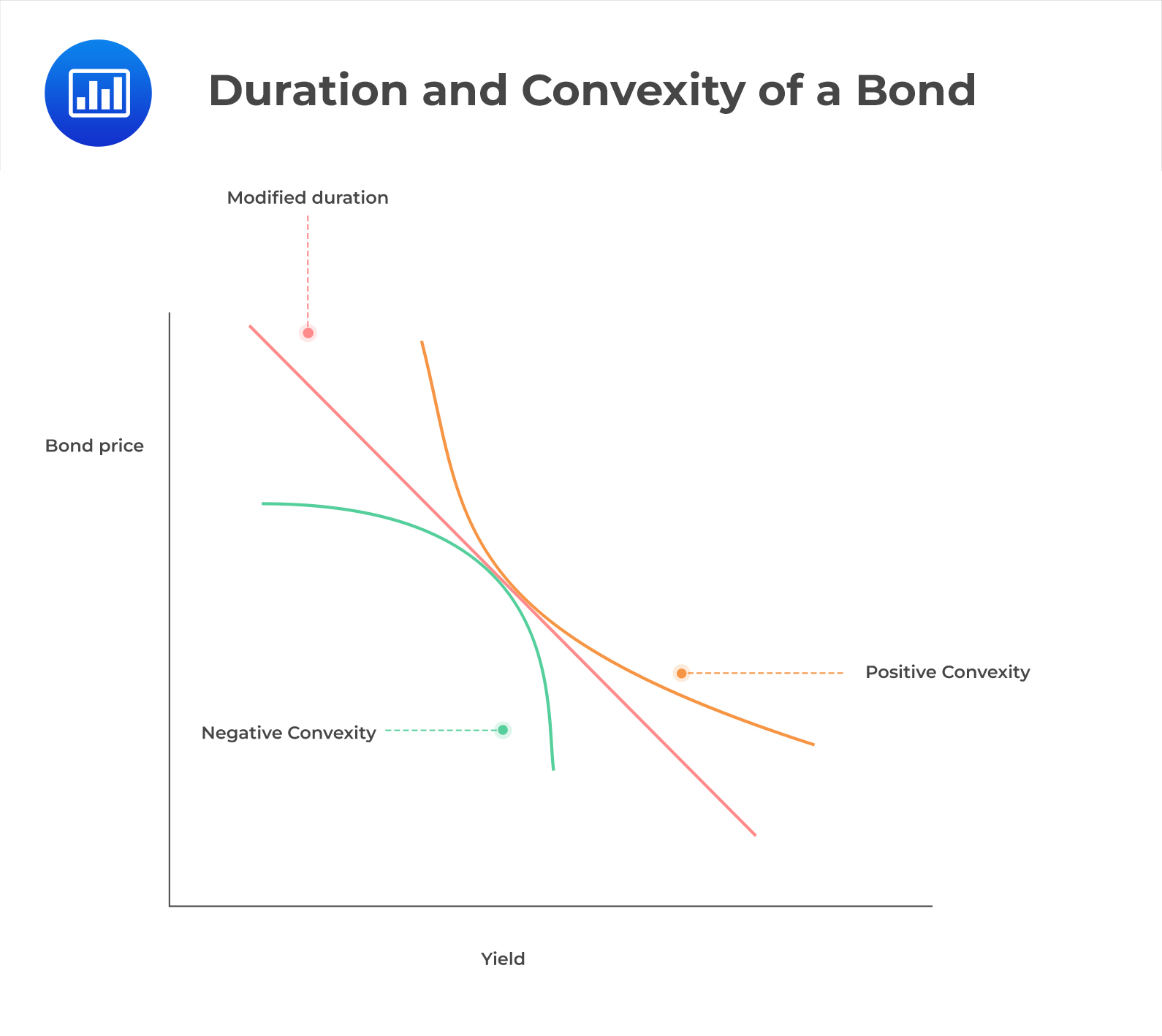 Duration and Convexity of a Bond

Modified duration

Bond price

Positive Convexity

Negative Convexity

Yield